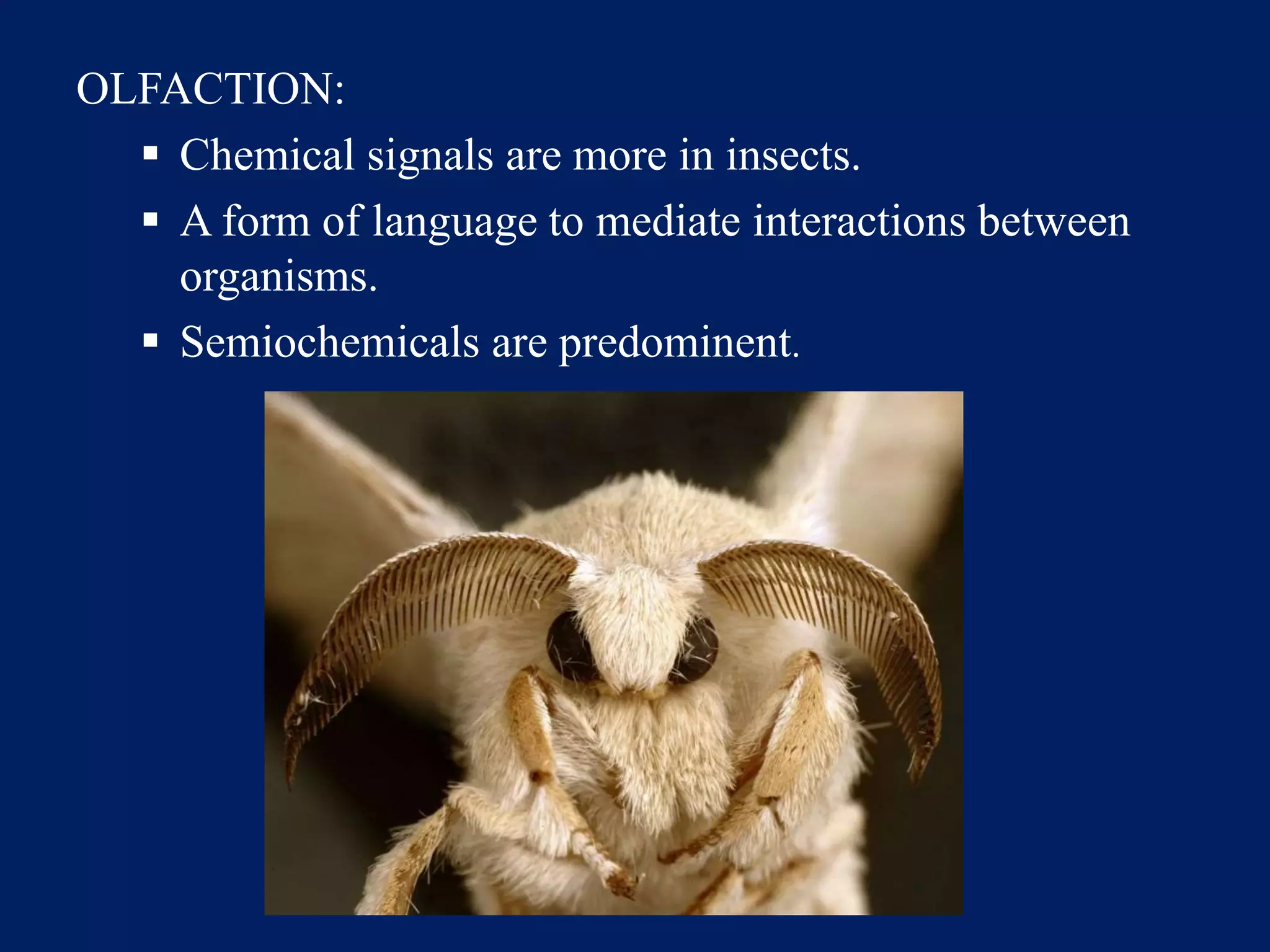 OLFACTION:

▪ Chemical signals are more in insects.
▪ A form of language to mediate interactions between organisms.
▪ Semiochemicals are predominent.